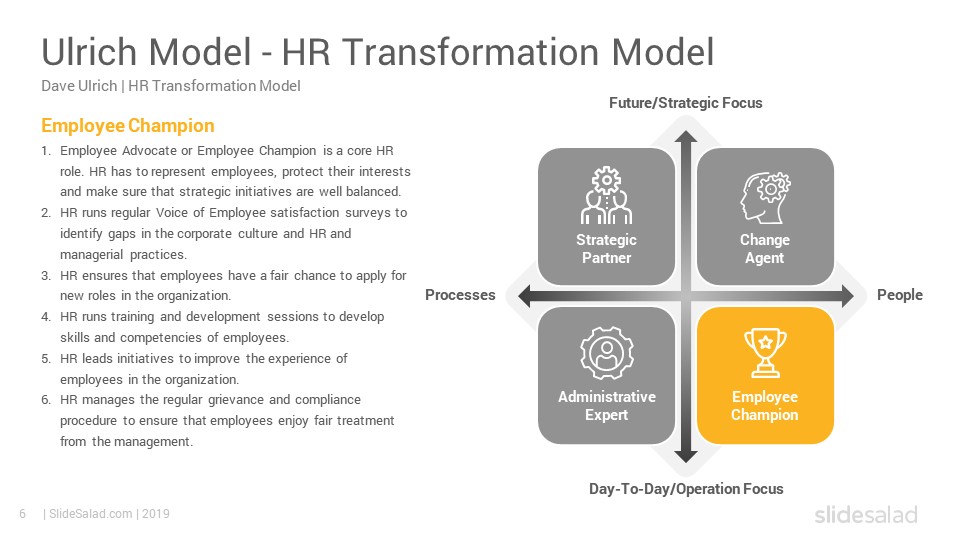 Ulrich Model - HR Transformation Model

Dave Ulrich | HR Transformation Model

Employee Champion

1. Employee Advocate or Employee Champion is a core HR role. HR has to represent employees, protect their interests and make sure that strategic initiatives are well balanced.
2. HR runs regular Voice of Employee satisfaction surveys to identify gaps in the corporate culture and HR and managerial practices.
3. HR ensures that employees have a fair chance to apply for new roles in the organization.
4. HR runs training and development sessions to develop skills and competencies of employees.
5. HR leads initiatives to improve the experience of employees in the organization.
6. HR manages the regular grievance and compliance procedure to ensure that employees enjoy fair treatment from the management.

Future/Strategic Focus

Strategic Partner

Change Agent

Processes

People

Administrative Expert

Employee Champion

Day-To-Day/Operation Focus

6 | SlideSalad.com | 2019

slidesalad